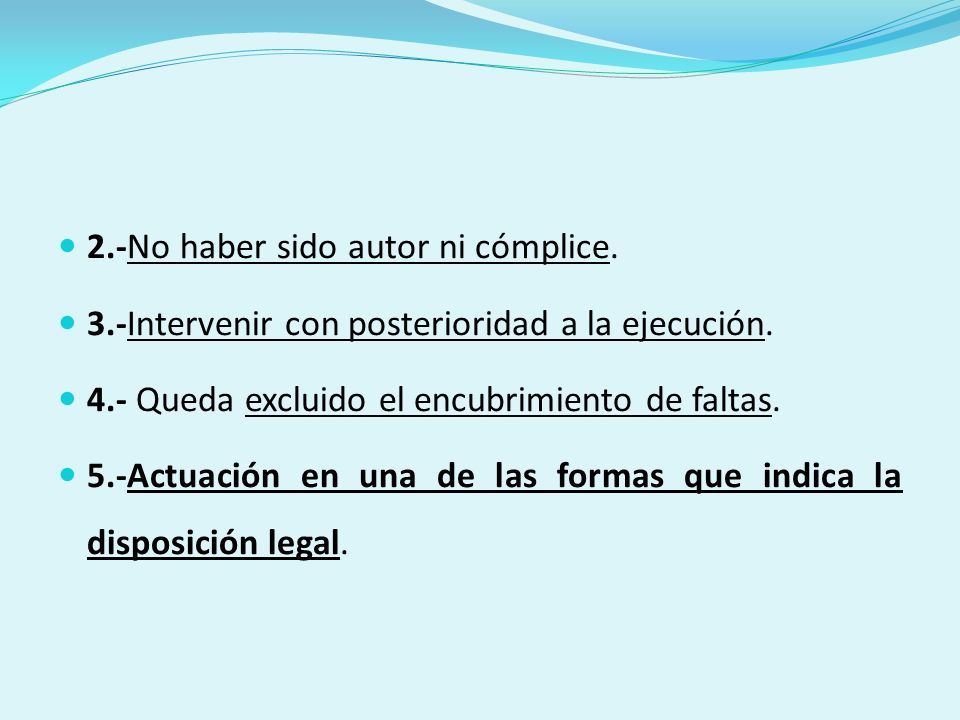 2.-No haber sido autor ni cómplice.

3.-Intervenir con posterioridad a la ejecución.

4.- Queda excluido el encubrimiento de faltas.

5.-Actuación en una de las formas que indica la disposición legal.